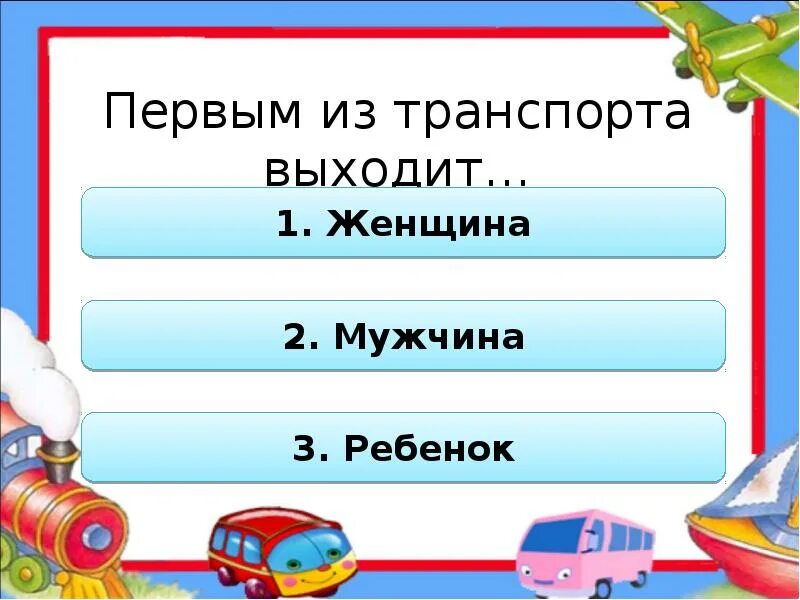 Первым из транспорта выходит…

1. Женщина

2. Мужчина

3. Ребенок